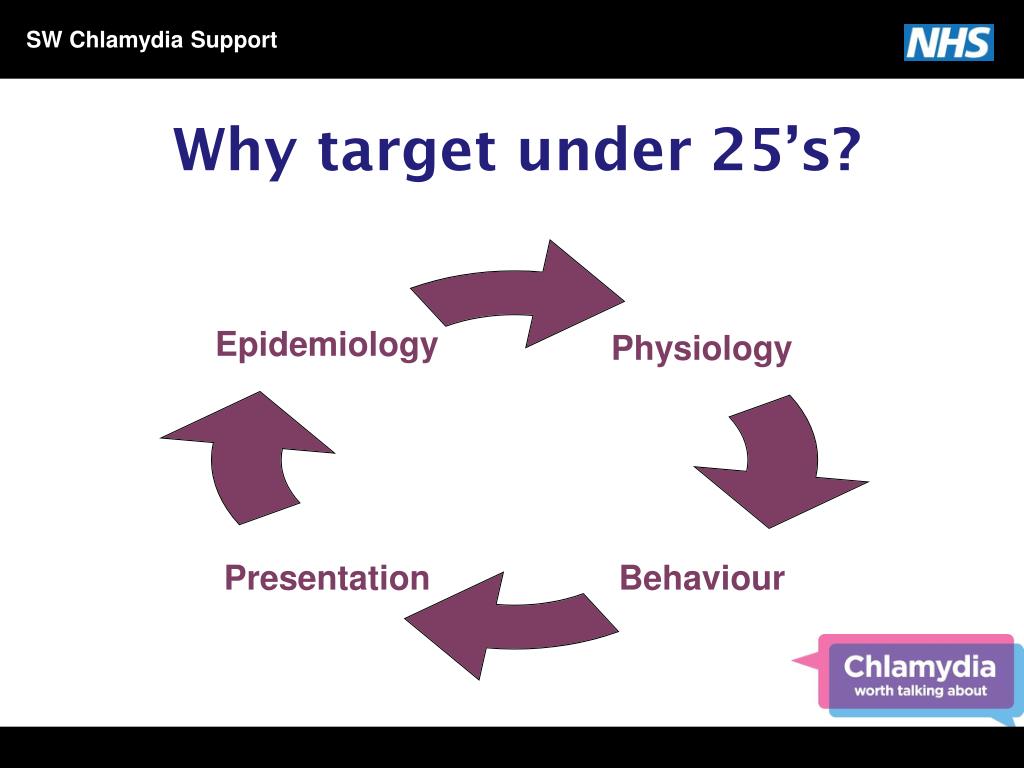 SW Chlamydia Support

NHS

Why target under 25's?

Epidemiology

Physiology

Behaviour

Presentation

Chlamydia
worth talking about